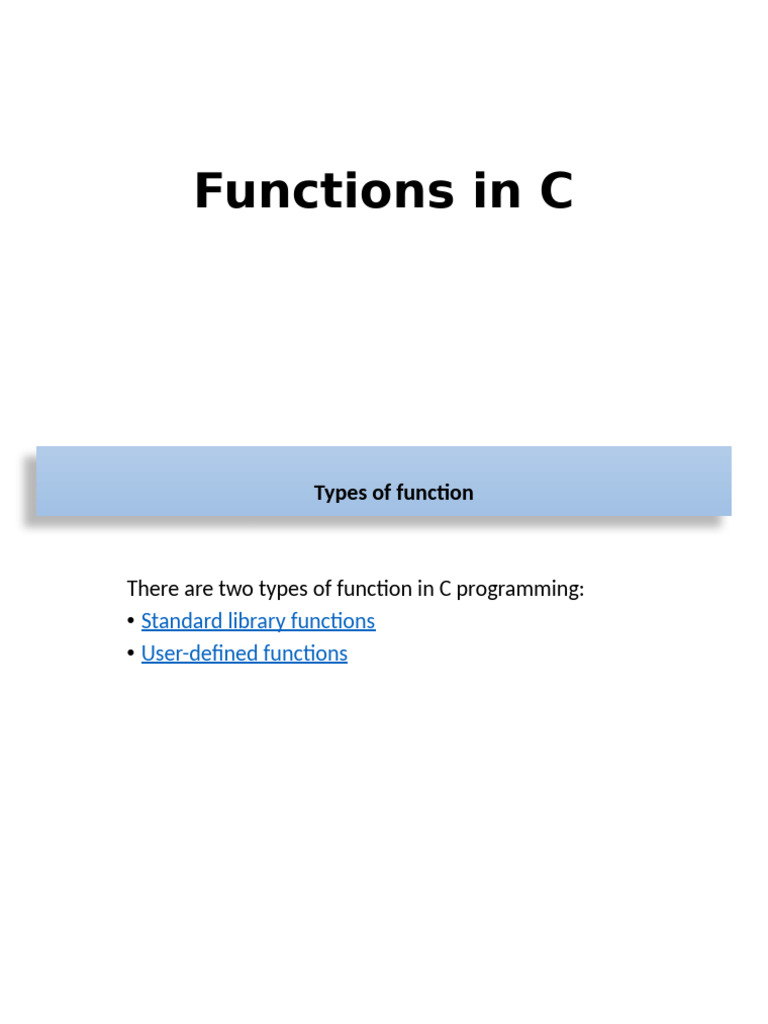 Functions in C

Types of function

There are two types of function in C programming:
• Standard library functions
• User-defined functions